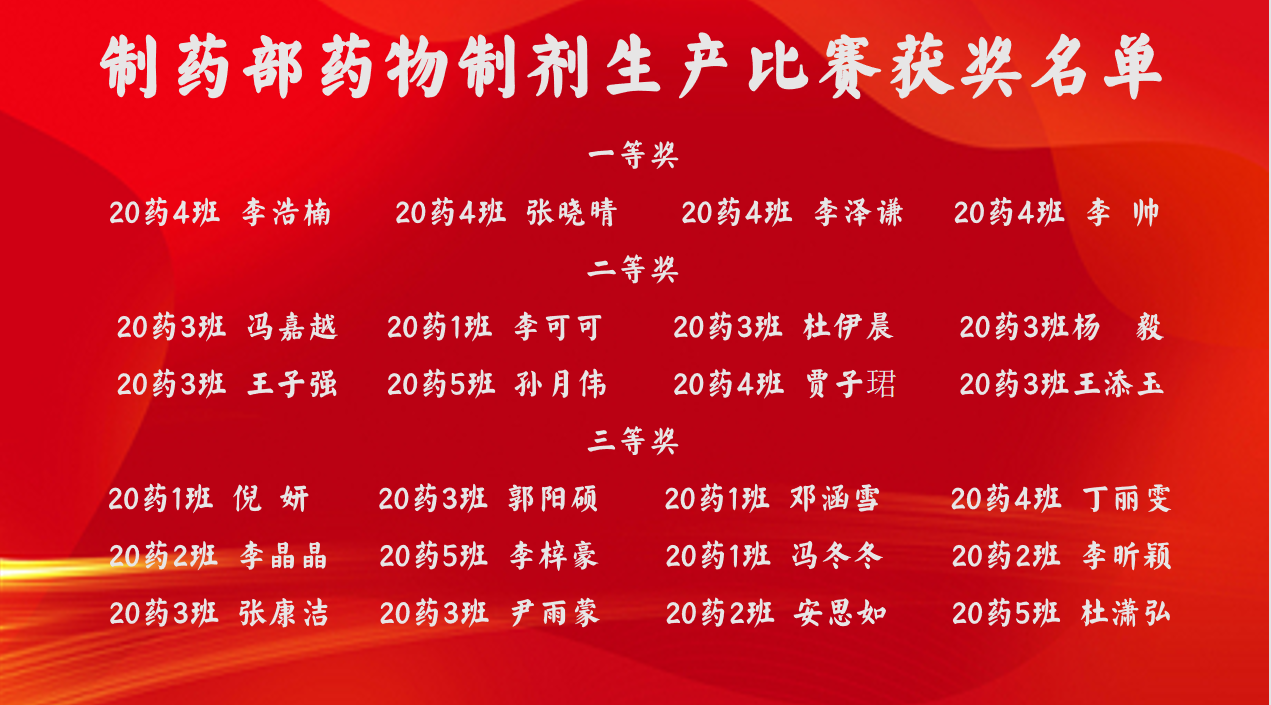 制药部药物制剂生产比赛获奖名单

一等奖

20药4班 李浩楠　20药4班 张晓晴　20药4班 李泽谦　20药4班 李 帅

二等奖

20药3班 冯嘉越　20药1班 李可可　20药3班 杜伊晨　20药3班杨 毅

20药3班 王子强　20药5班 孙月伟　20药4班 贾子珺　20药3班王添玉

三等奖

20药1班 倪 妍　20药3班 郭阳硕　20药1班 邓涵雪　20药4班 丁丽雯

20药2班 李晶晶　20药5班 李梓豪　20药1班 冯冬冬　20药2班 李昕颖

20药3班 张康洁　20药3班 尹雨蒙　20药2班 安思如　20药5班 杜潇弘